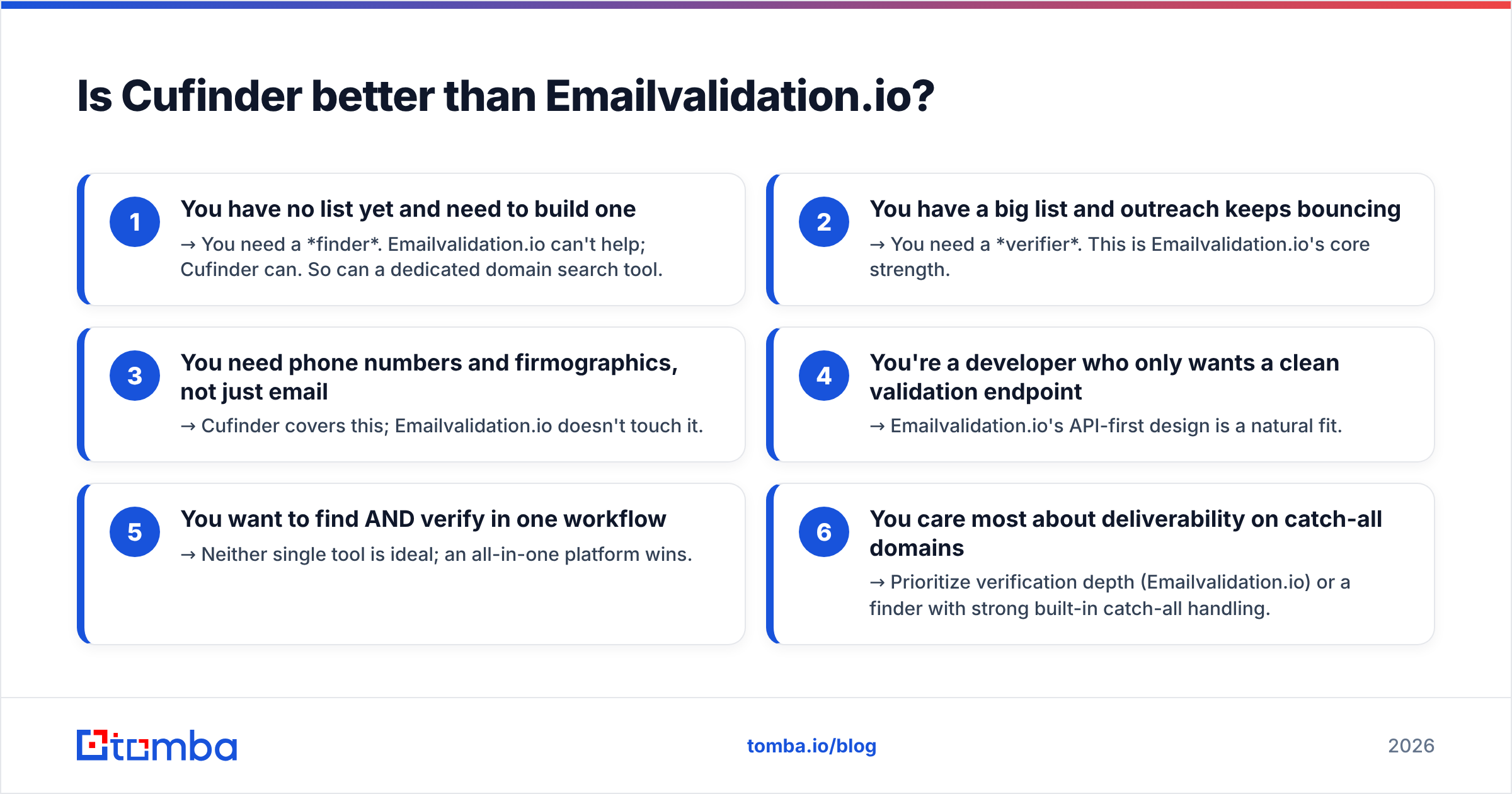 Is Cufinder better than Emailvalidation.io?

1
You have no list yet and need to build one
→ You need a *finder*. Emailvalidation.io can't help; Cufinder can. So can a dedicated domain search tool.

2
You have a big list and outreach keeps bouncing
→ You need a *verifier*. This is Emailvalidation.io's core strength.

3
You need phone numbers and firmographics, not just email
→ Cufinder covers this; Emailvalidation.io doesn't touch it.

4
You're a developer who only wants a clean validation endpoint
→ Emailvalidation.io's API-first design is a natural fit.

5
You want to find AND verify in one workflow
→ Neither single tool is ideal; an all-in-one platform wins.

6
You care most about deliverability on catch-all domains
→ Prioritize verification depth (Emailvalidation.io) or a finder with strong built-in catch-all handling.

tomba

tomba.io/blog

2026